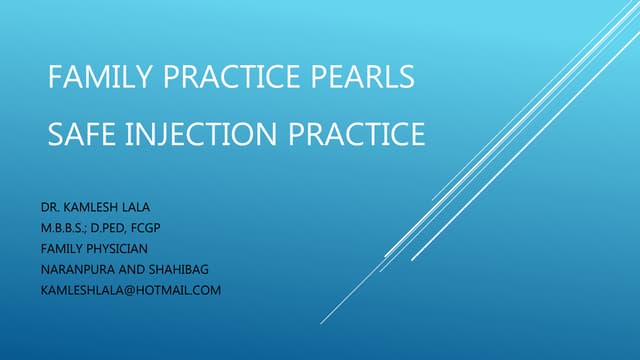 FAMILY PRACTICE PEARLS

SAFE INJECTION PRACTICE

DR. KAMLESH LALA
M.B.B.S.; D.PED, FCGP
FAMILY PHYSICIAN
NARANPURA AND SHAHIBAG
KAMLESHLALA@HOTMAIL.COM